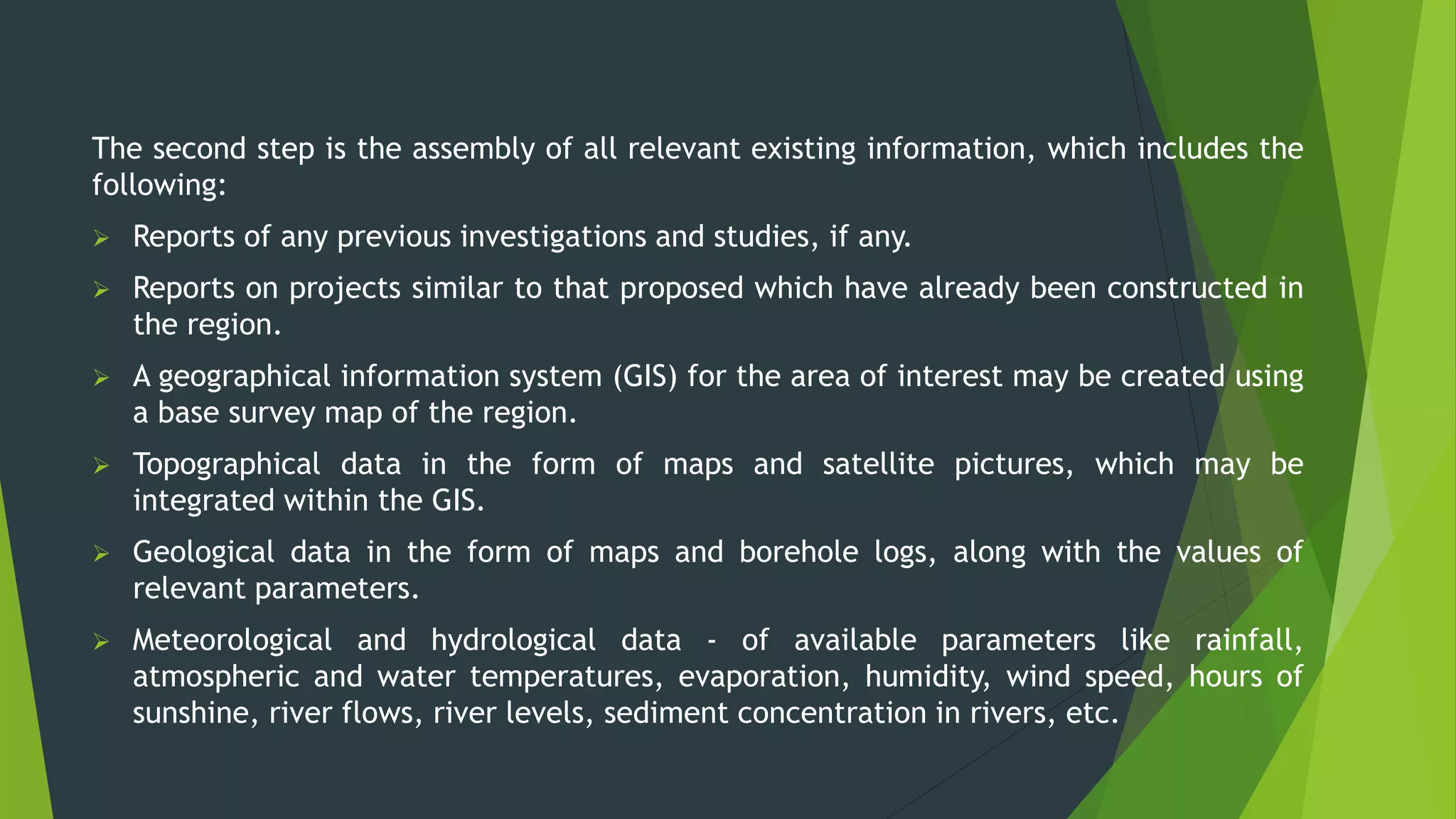 The second step is the assembly of all relevant existing information, which includes the following:

➢ Reports of any previous investigations and studies, if any.

➢ Reports on projects similar to that proposed which have already been constructed in the region.

➢ A geographical information system (GIS) for the area of interest may be created using a base survey map of the region.

➢ Topographical data in the form of maps and satellite pictures, which may be integrated within the GIS.

➢ Geological data in the form of maps and borehole logs, along with the values of relevant parameters.

➢ Meteorological and hydrological data - of available parameters like rainfall, atmospheric and water temperatures, evaporation, humidity, wind speed, hours of sunshine, river flows, river levels, sediment concentration in rivers, etc.